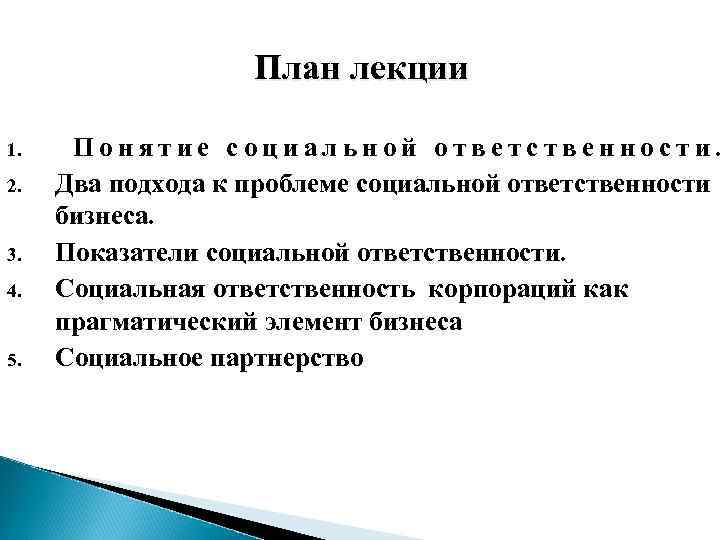 План лекции

1. Понятие социальной ответственности.
2. Два подхода к проблеме социальной ответственности бизнеса.
3. Показатели социальной ответственности.
4. Социальная ответственность корпораций как прагматический элемент бизнеса
5. Социальное партнерство